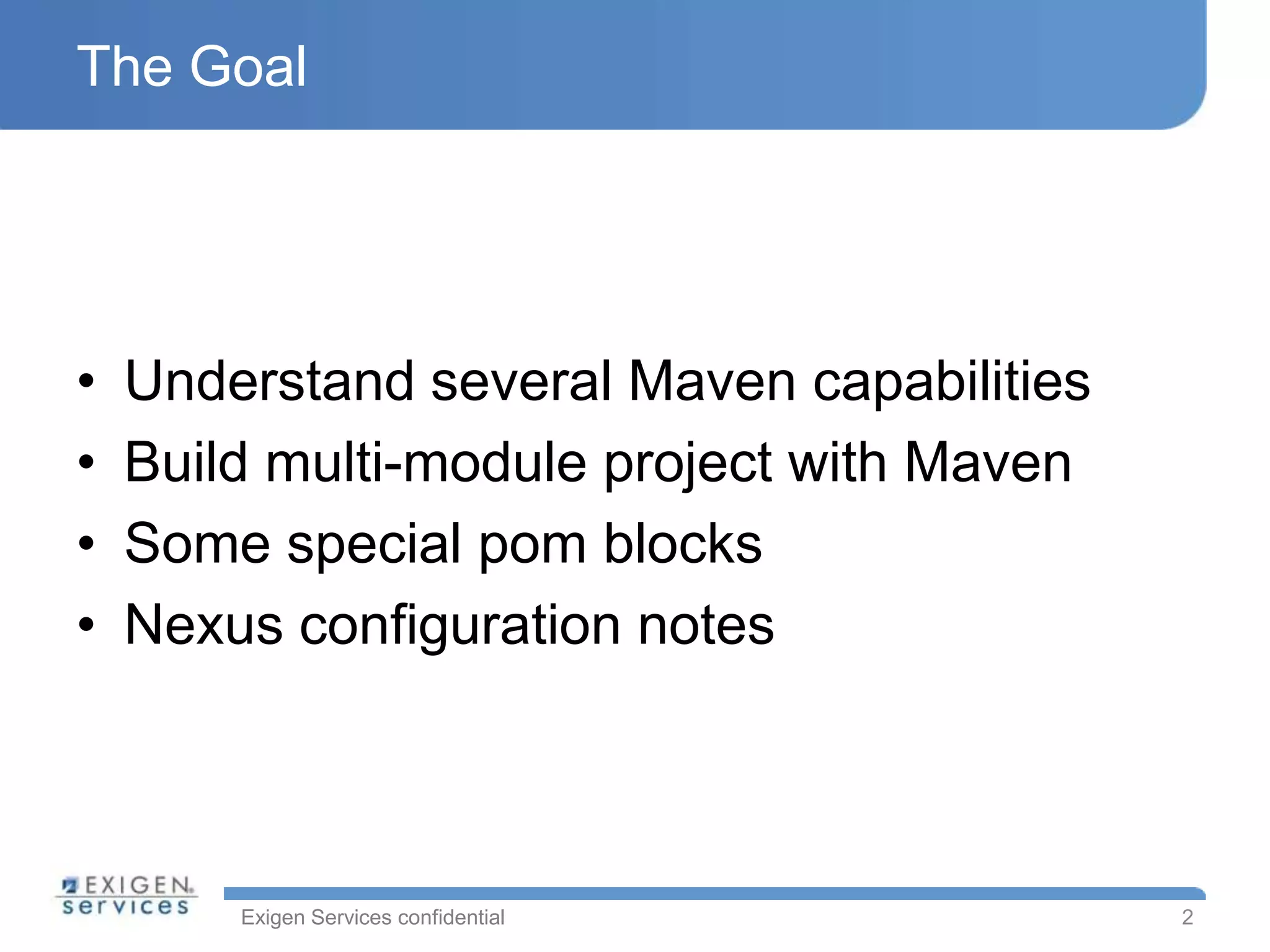 The Goal

• Understand several Maven capabilities
• Build multi-module project with Maven
• Some special pom blocks
• Nexus configuration notes

EXIGEN services

Exigen Services confidential

2